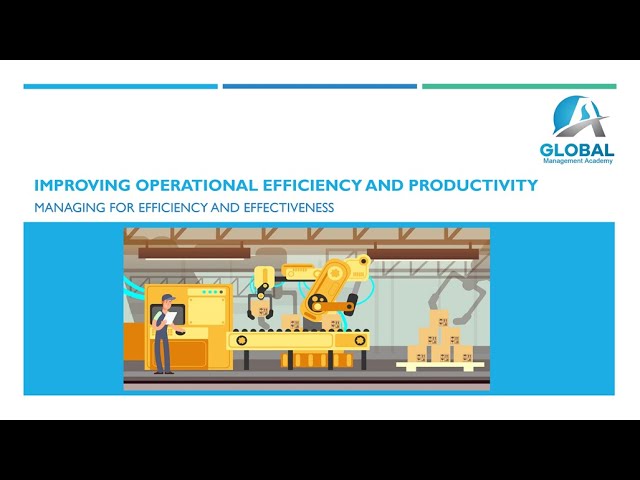 GLOBAL
Management Academy

IMPROVING OPERATIONAL EFFICIENCY AND PRODUCTIVITY

MANAGING FOR EFFICIENCY AND EFFECTIVENESS